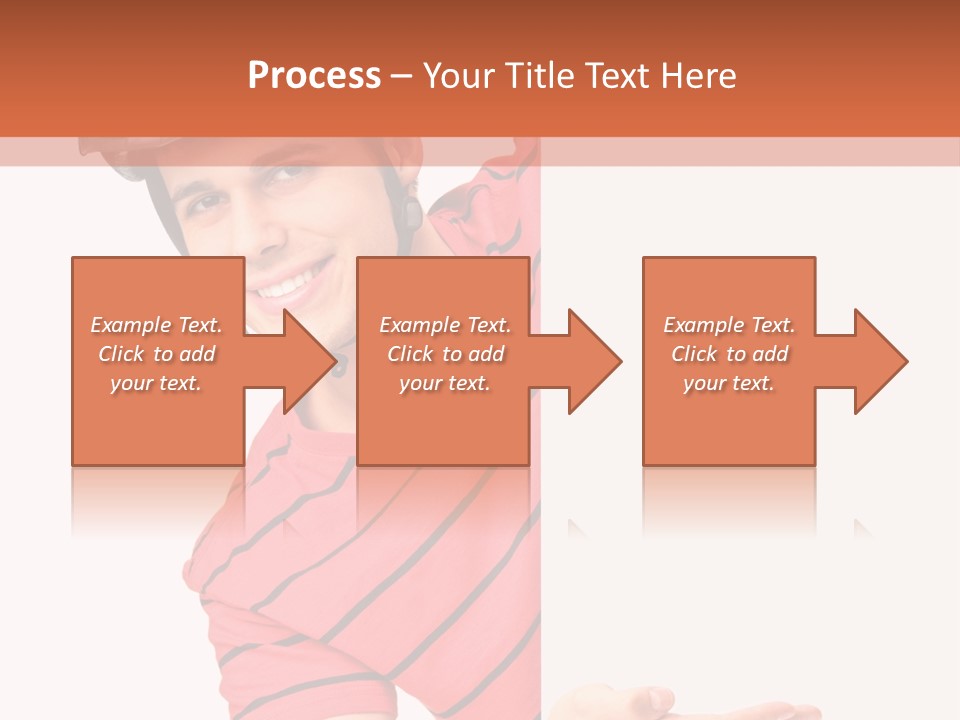 Process – Your Title Text Here

Example Text. Click to add your text.

Example Text. Click to add your text.

Example Text. Click to add your text.